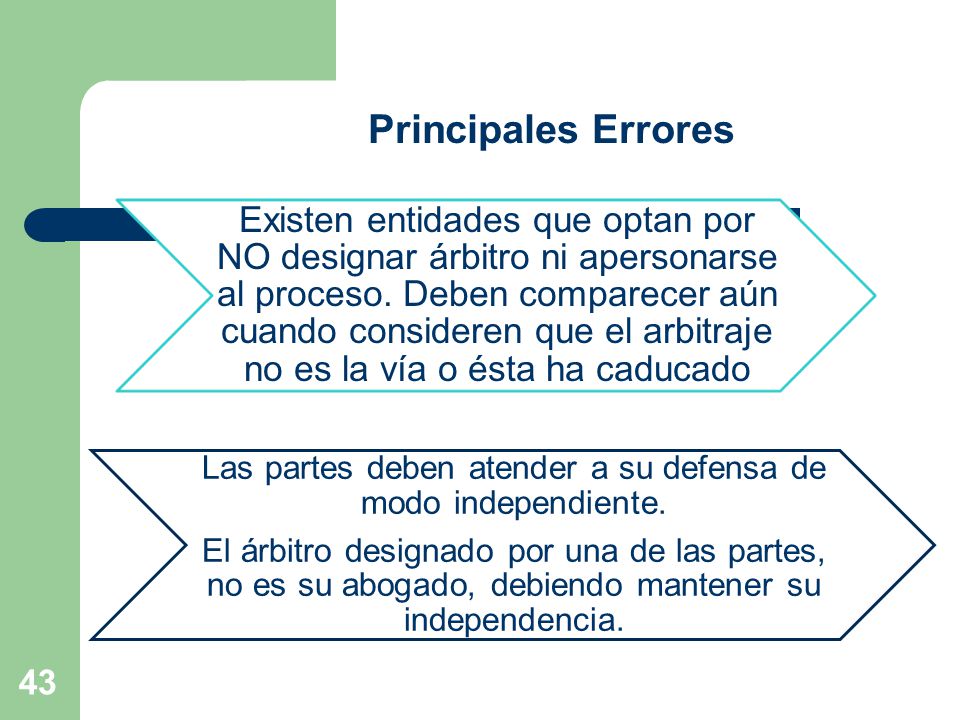 Principales Errores

Existen entidades que optan por NO designar árbitro ni apersonarse al proceso. Deben comparecer aún cuando consideren que el arbitraje no es la vía o ésta ha caducado

Las partes deben atender a su defensa de modo independiente.

El árbitro designado por una de las partes, no es su abogado, debiendo mantener su independencia.

43